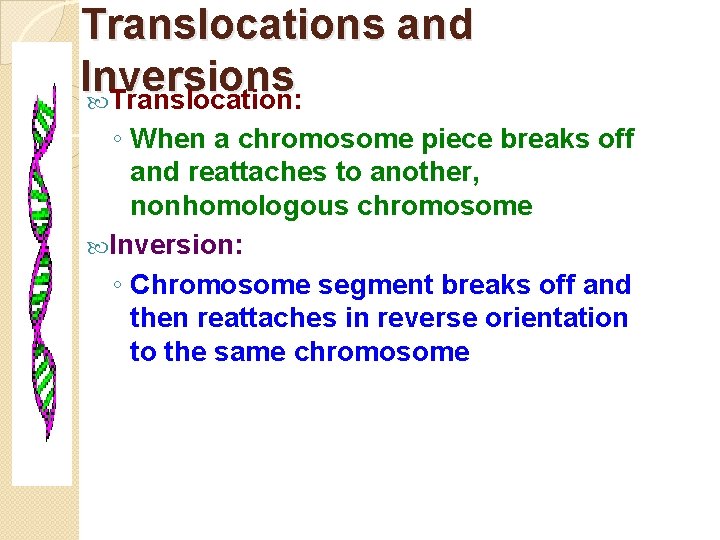 Translocations and Inversions

Translocation:

◦ When a chromosome piece breaks off and reattaches to another, nonhomologous chromosome

Inversion:

◦ Chromosome segment breaks off and then reattaches in reverse orientation to the same chromosome